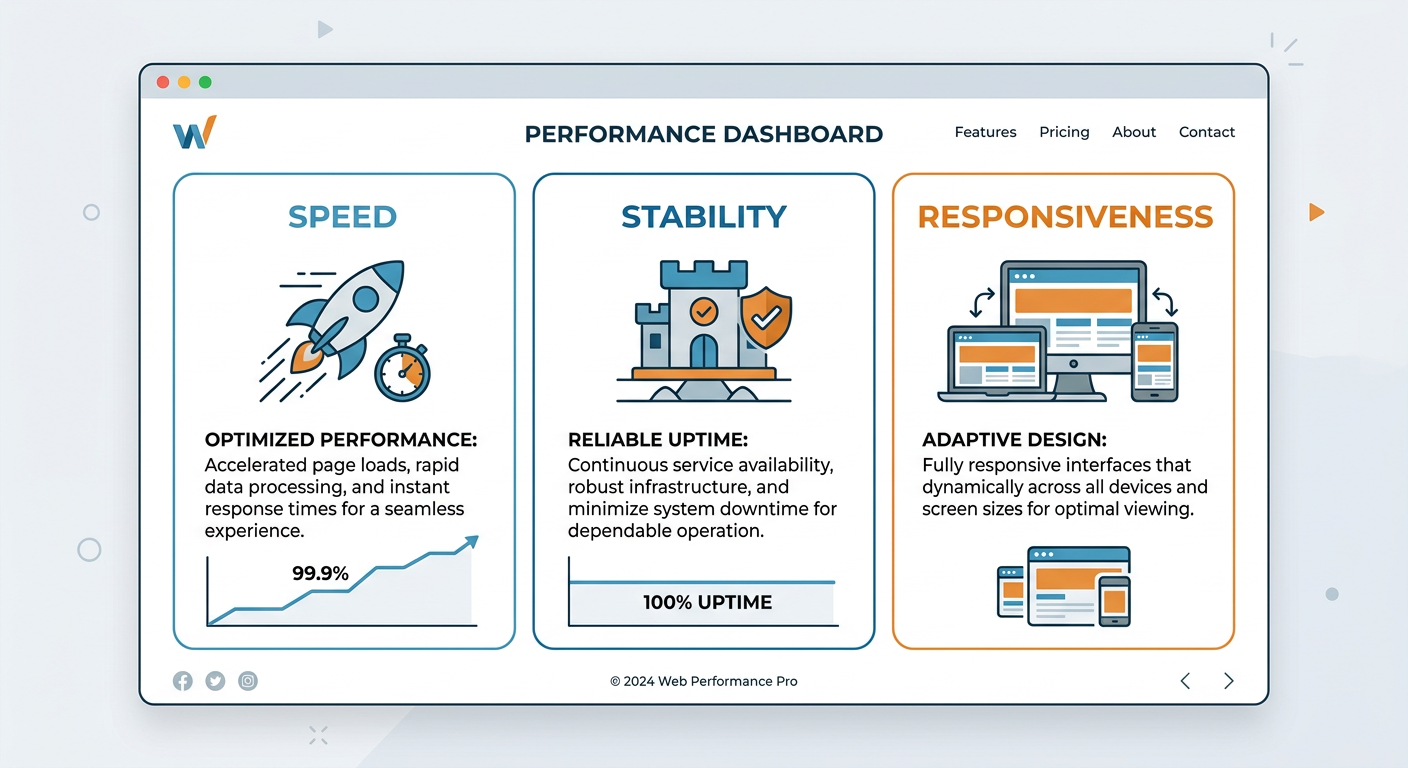 PERFORMANCE DASHBOARD

Features Pricing About Contact

SPEED

OPTIMIZED PERFORMANCE:
Accelerated page loads, rapid data processing, and instant response times for a seamless experience.

99.9%

STABILITY

RELIABLE UPTIME:
Continuous service availability, robust infrastructure, and minimize system downtime for dependable operation.

100% UPTIME

RESPONSIVENESS

ADAPTIVE DESIGN:
Fully responsive interfaces that dynamically across all devices and screen sizes for optimal viewing.

© 2024 Web Performance Pro